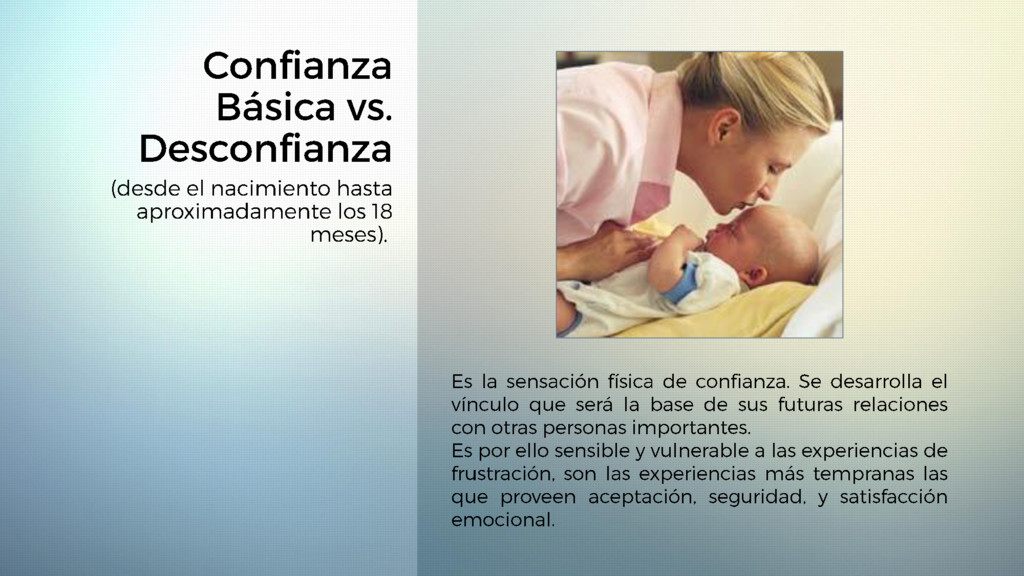 Confianza Básica vs. Desconfianza

(desde el nacimiento hasta aproximadamente los 18 meses).

Es la sensación física de confianza. Se desarrolla el vínculo que será la base de sus futuras relaciones con otras personas importantes.
Es por ello sensible y vulnerable a las experiencias de frustración, son las experiencias más tempranas las que proveen aceptación, seguridad, y satisfacción emocional.